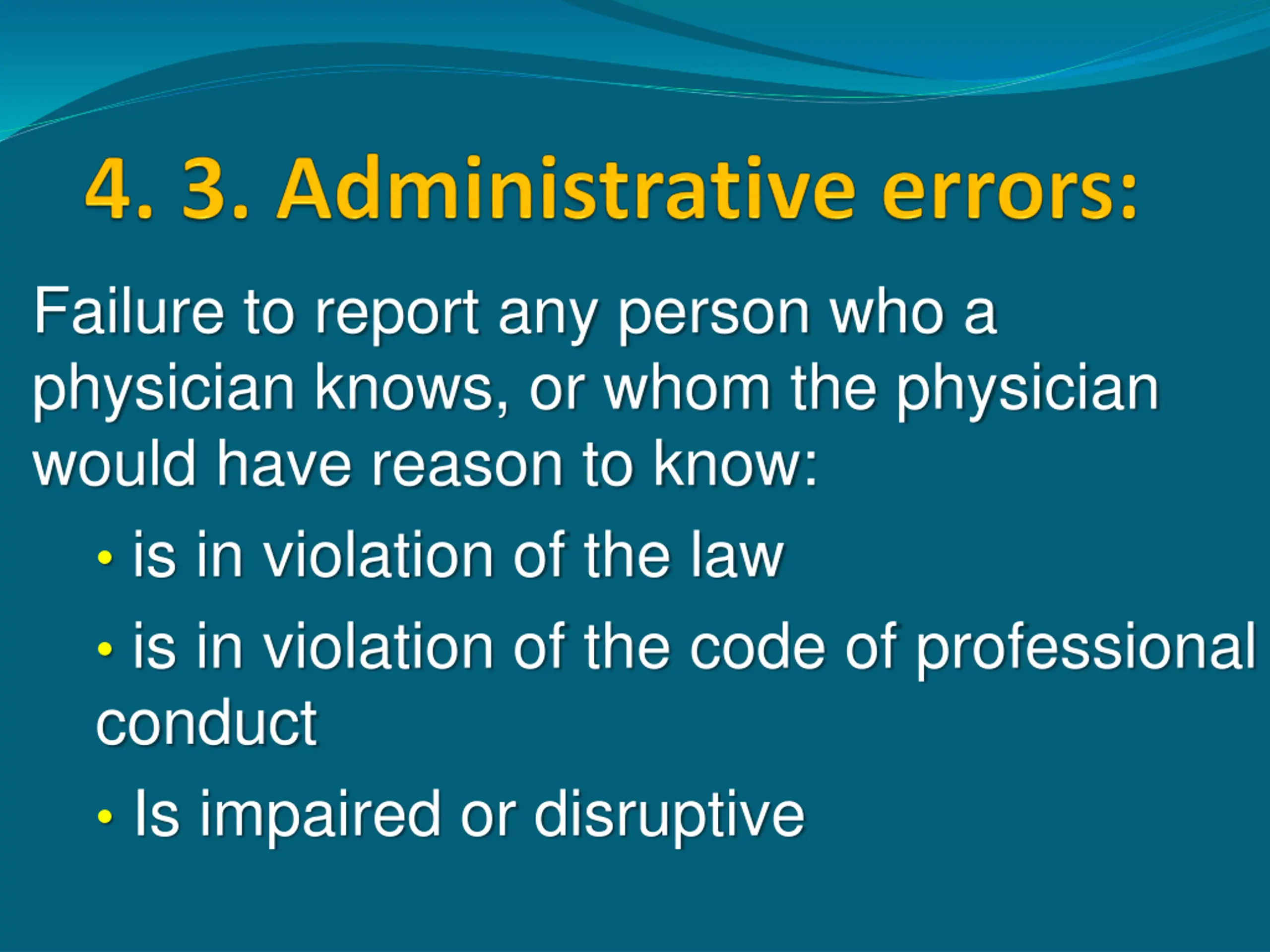 4. 3. Administrative errors:

Failure to report any person who a physician knows, or whom the physician would have reason to know:

• is in violation of the law

• is in violation of the code of professional conduct

• Is impaired or disruptive